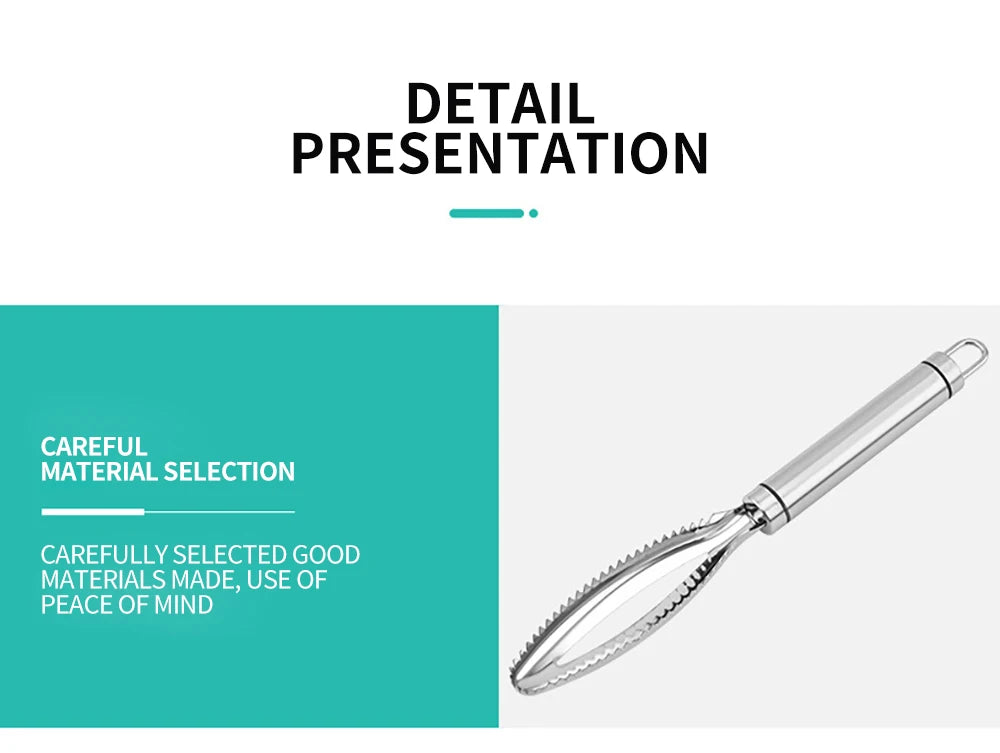 DETAIL PRESENTATION

CAREFUL MATERIAL SELECTION

CAREFULLY SELECTED GOOD MATERIALS MADE, USE OF PEACE OF MIND